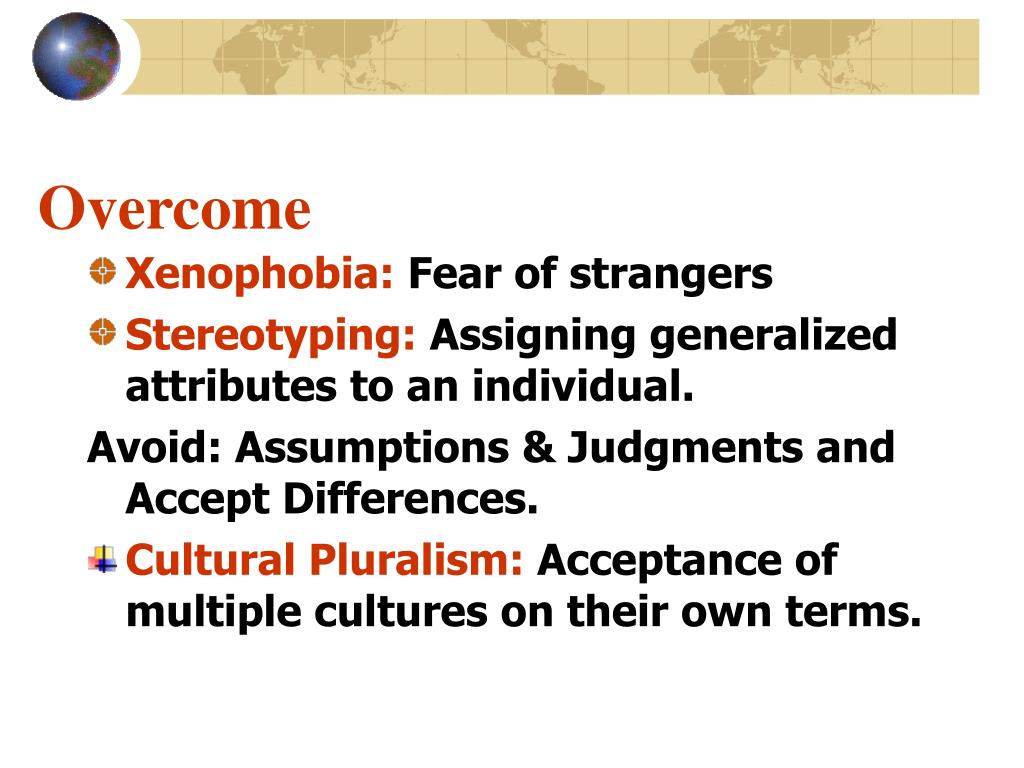 Overcome

Xenophobia: Fear of strangers

Stereotyping: Assigning generalized attributes to an individual.

Avoid: Assumptions & Judgments and Accept Differences.

Cultural Pluralism: Acceptance of multiple cultures on their own terms.